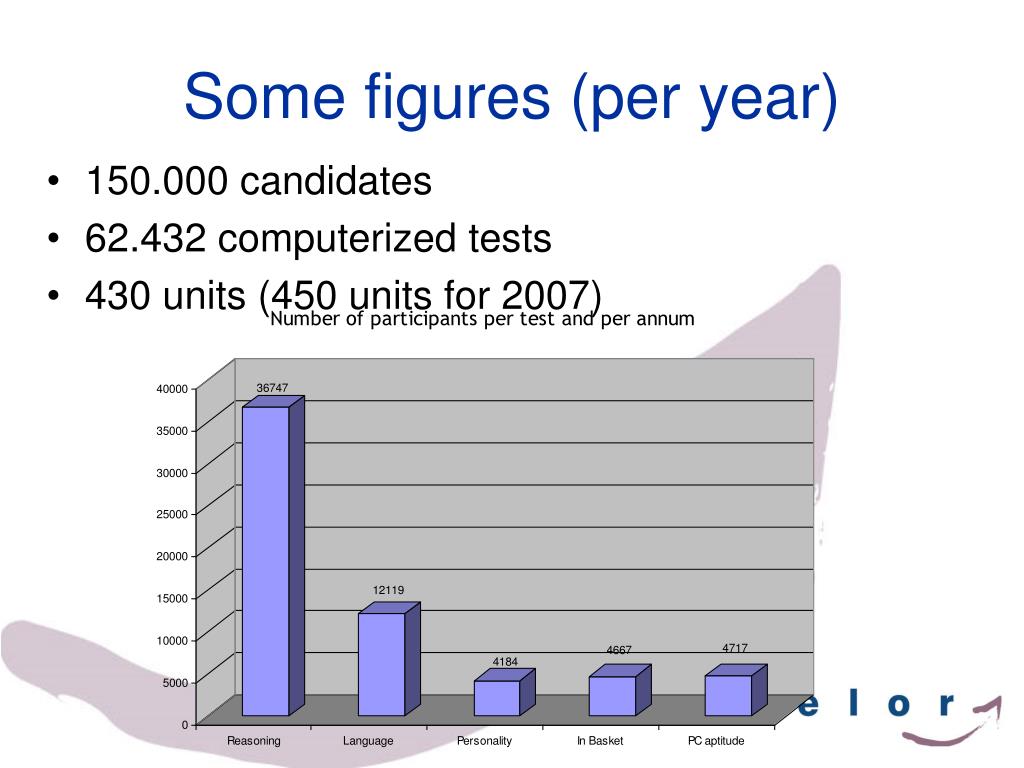 Some figures (per year)

• 150.000 candidates
• 62.432 computerized tests
• 430 units (450 units for 2007)

Number of participants per test and per annum

40000
35000
30000
25000
20000
15000
10000
5000
0

36747
12119
4184
4667
4717

Reasoning
Language
Personality
In Basket
PC aptitude

e l o r